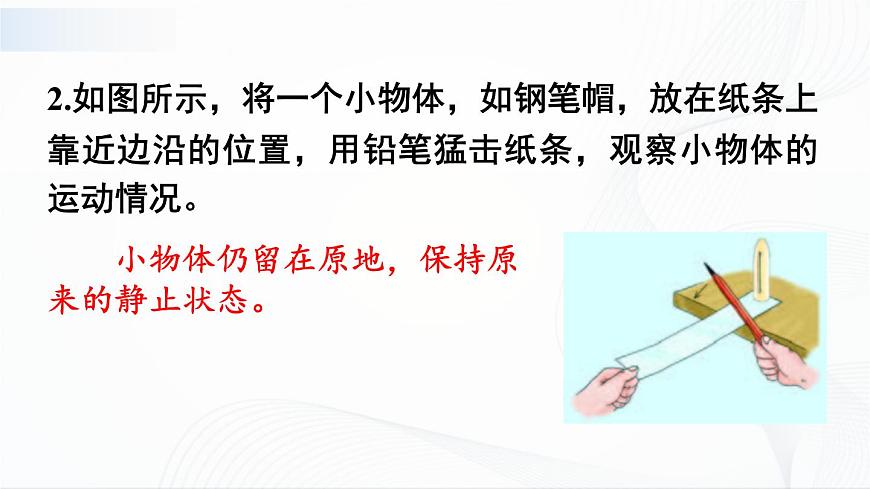 2.如图所示，将一个小物体，如钢笔帽，放在纸条上靠近边沿的位置，用铅笔猛击纸条，观察小物体的运动情况。

小物体仍留在原地，保持原来的静止状态。